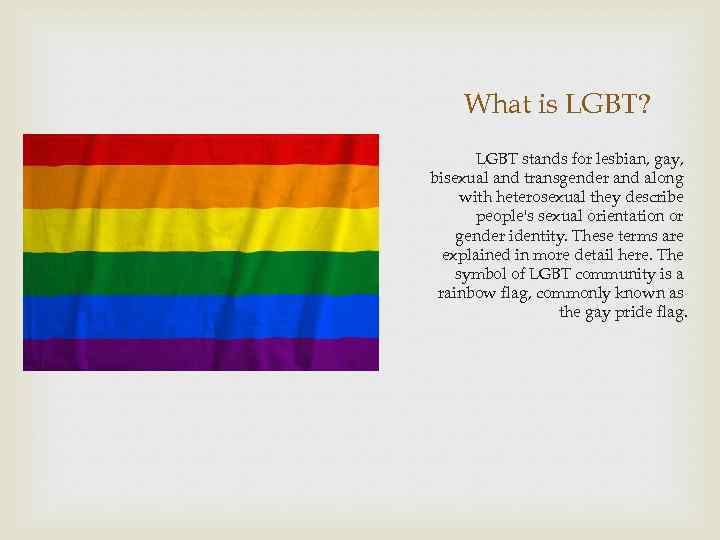 What is LGBT?

LGBT stands for lesbian, gay, bisexual and transgender and along with heterosexual they describe people's sexual orientation or gender identity. These terms are explained in more detail here. The symbol of LGBT community is a rainbow flag, commonly known as the gay pride flag.